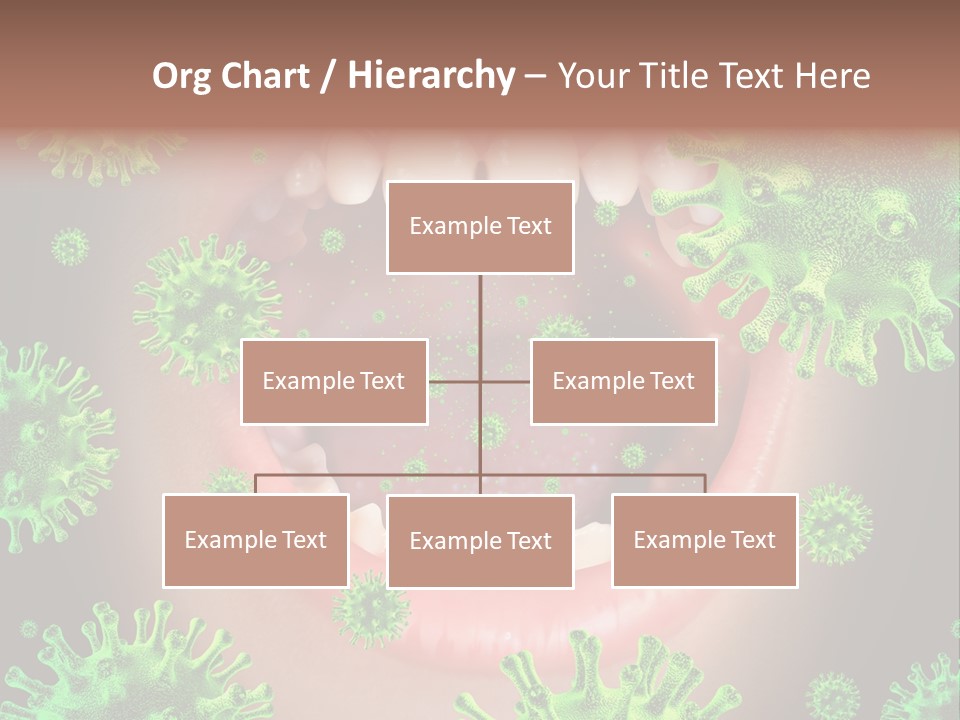 Org Chart / Hierarchy – Your Title Text Here

Example Text

Example Text

Example Text

Example Text

Example Text

Example Text